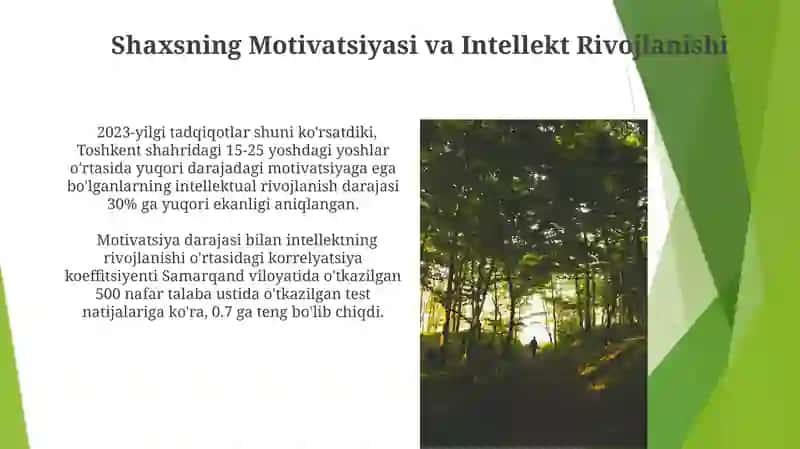 Shaxsning Motivatsiyasi va Intellekt Rivojlanishi

2023-yilgi tadqiqotlar shuni ko'rsatdiki, Toshkent shahridagi 15-25 yoshdagi yoshlar o'rtasida yuqori darajadagi motivatsiyaga ega bo'lganlarning intellektual rivojlanish darajasi 30% ga yuqori ekanligi aniqlangan.

Motivatsiya darajasi bilan intellektning rivojlanishi o'rtasidagi korrelyatsiya koeffitsiyenti Samarqand viloyatida o'tkazilgan 500 nafar talaba ustida o'tkazilgan test natijalariga ko'ra, 0.7 ga teng bo'lib chiqdi.